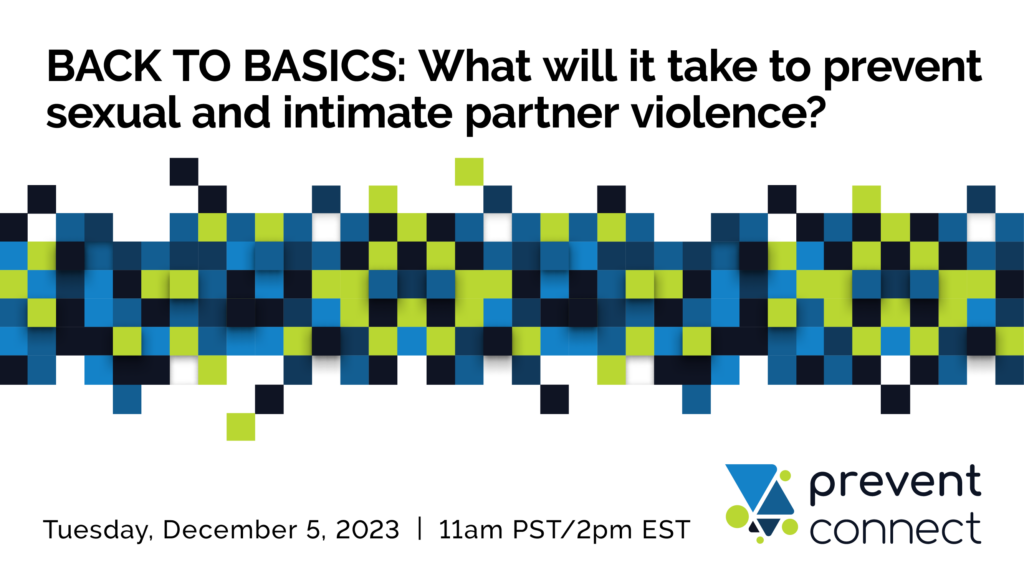 BACK TO BASICS: What will it take to prevent sexual and intimate partner violence?

Tuesday, December 5, 2023 | 11am PST/2pm EST

prevent connect